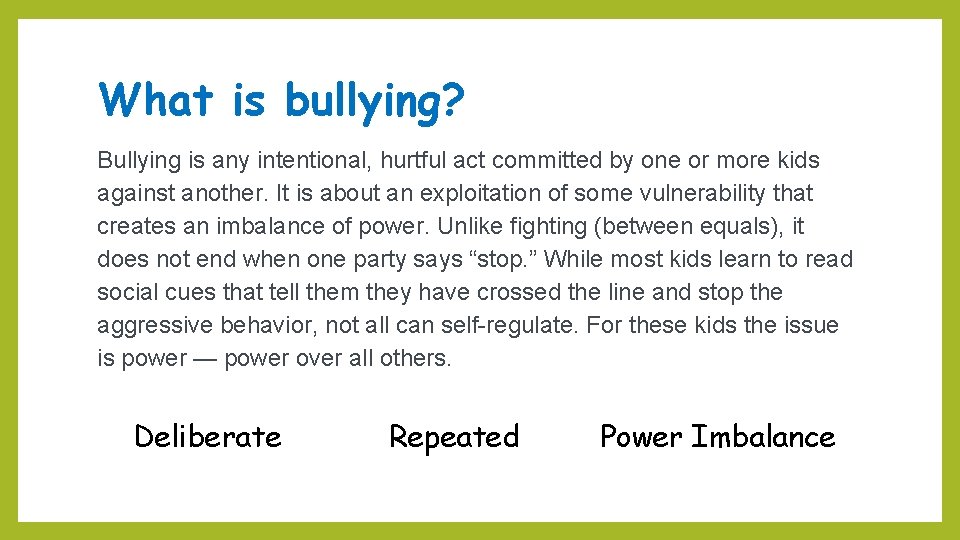 What is bullying?

Bullying is any intentional, hurtful act committed by one or more kids against another. It is about an exploitation of some vulnerability that creates an imbalance of power. Unlike fighting (between equals), it does not end when one party says “stop.” While most kids learn to read social cues that tell them they have crossed the line and stop the aggressive behavior, not all can self-regulate. For these kids the issue is power — power over all others.

Deliberate

Repeated

Power Imbalance